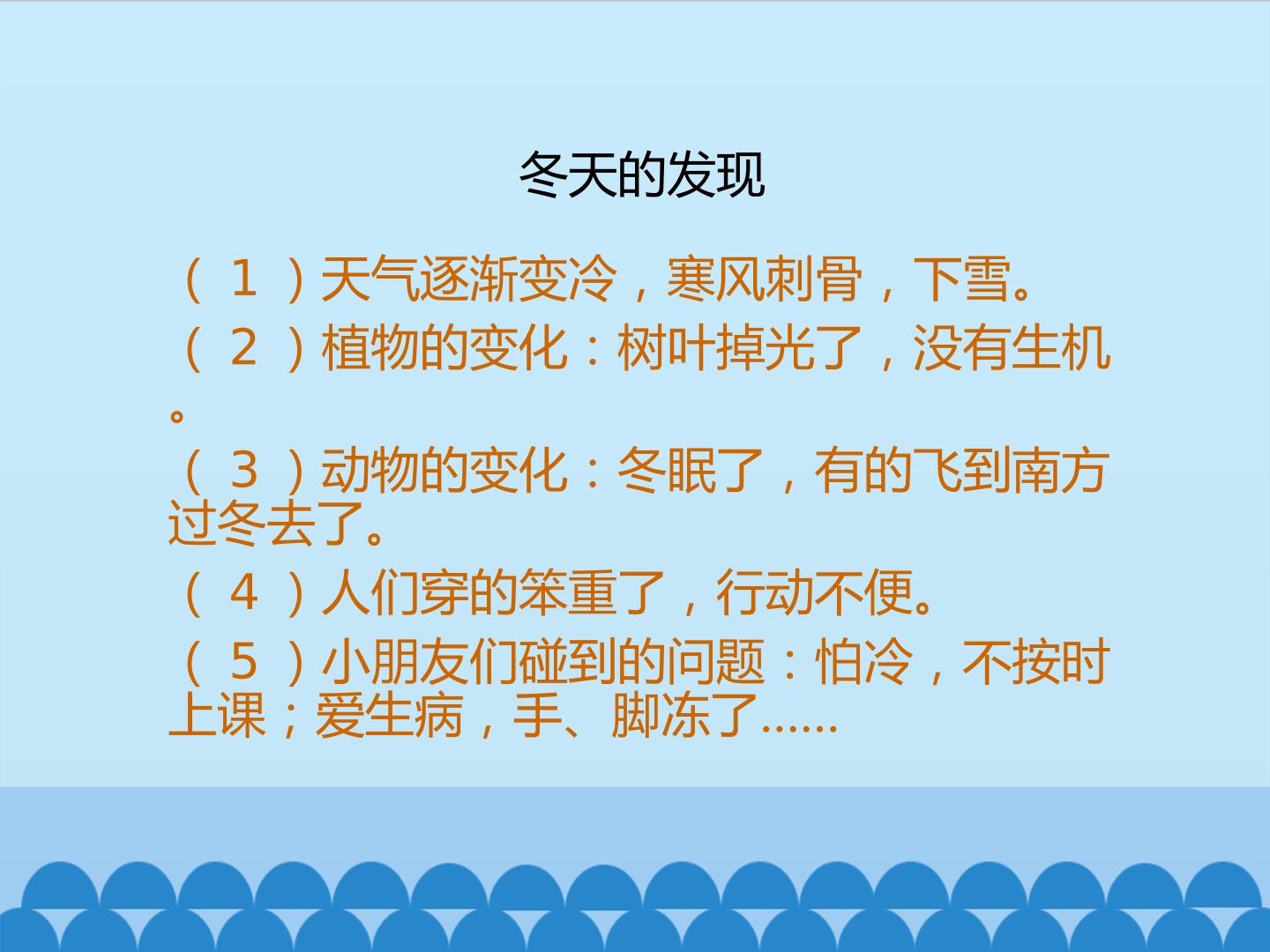 冬天的发现

（1）天气逐渐变冷，寒风刺骨，下雪。

（2）植物的变化：树叶掉光了，没有生机。

（3）动物的变化：冬眠了，有的飞到南方过冬去了。

（4）人们穿的笨重了，行动不便。

（5）小朋友们碰到的问题：怕冷，不按时上课；爱生病，手、脚冻了……